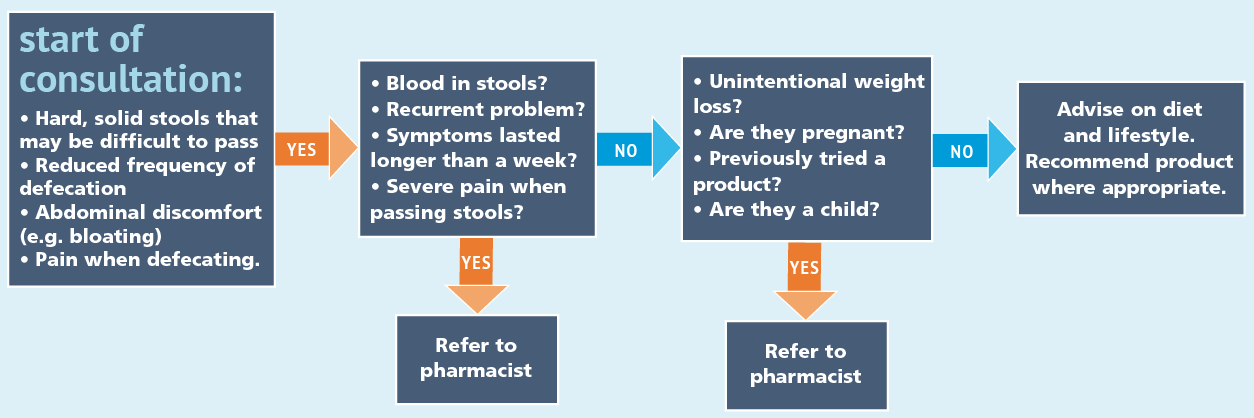 start of consultation:

• Hard, solid stools that may be difficult to pass
• Reduced frequency of defecation
• Abdominal discomfort (e.g. bloating)
• Pain when defecating.

YES

• Blood in stools?
• Recurrent problem?
• Symptoms lasted longer than a week?
• Severe pain when passing stools?

YES

Refer to pharmacist

NO

• Unintentional weight loss?
• Are they pregnant?
• Previously tried a product?
• Are they a child?

YES

Refer to pharmacist

NO

Advise on diet and lifestyle. Recommend product where appropriate.